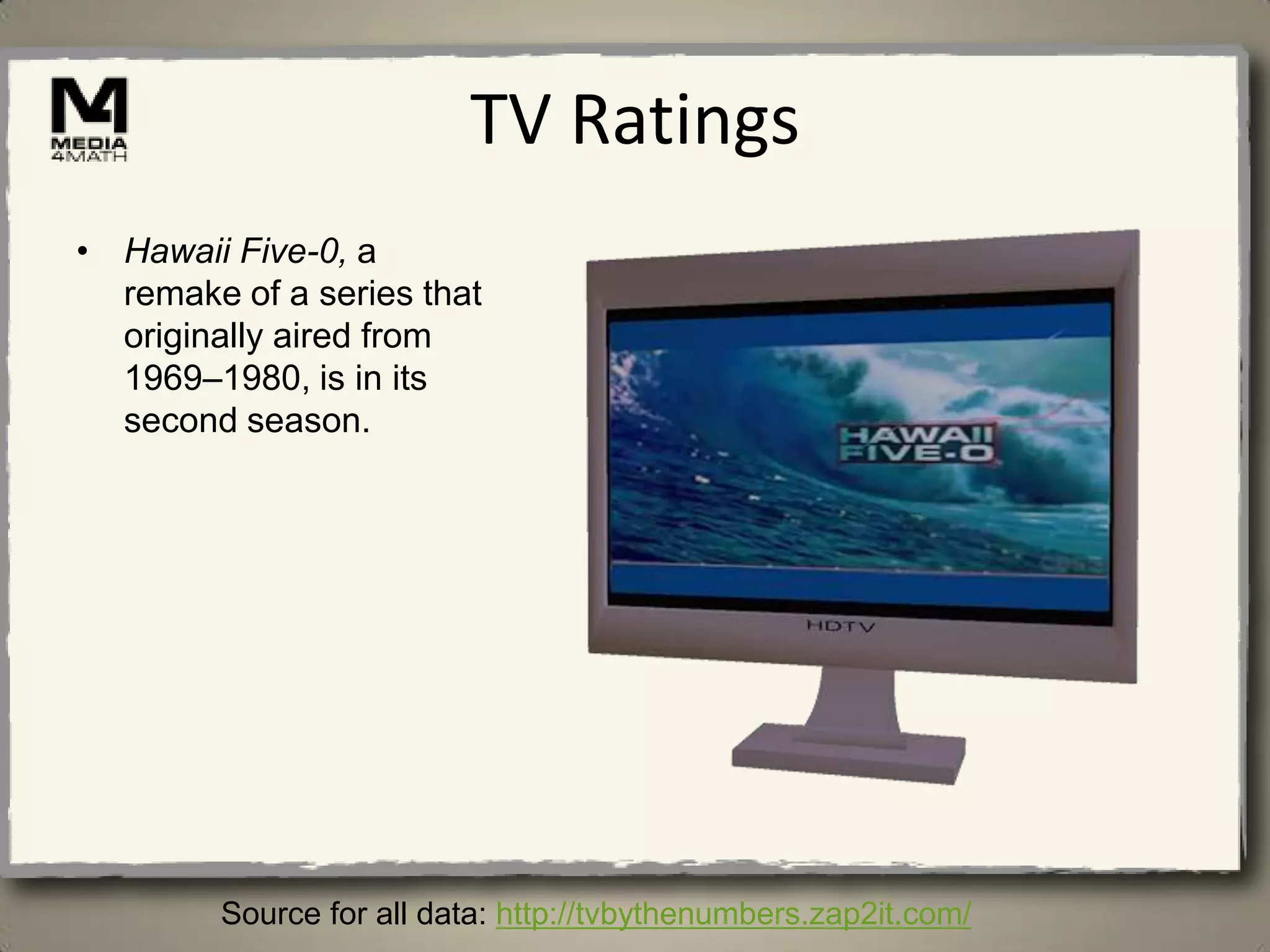 M4
MEDIA
4MATH

TV Ratings

• Hawaii Five-0, a remake of a series that originally aired from 1969–1980, is in its second season.

HAWAII
FIVE-O

HDTV

Source for all data: http://tvbythenumbers.zap2it.com/